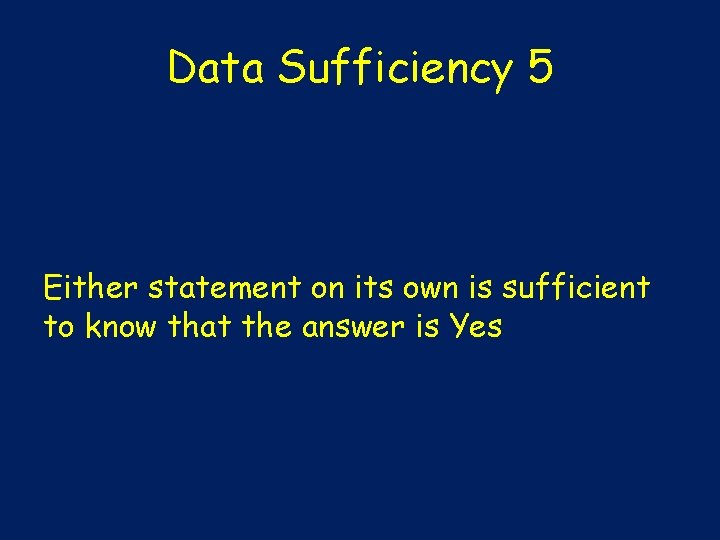 Data Sufficiency 5

Either statement on its own is sufficient to know that the answer is Yes